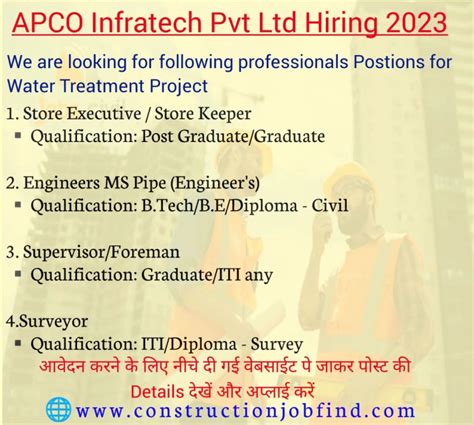 APCO Infratech Pvt Ltd Hiring 2023

We are looking for following professionals Postions for Water Treatment Project

1. Store Executive / Store Keeper
▪ Qualification: Post Graduate/Graduate

2. Engineers MS Pipe (Engineer's)
▪ Qualification: B.Tech/B.E/Diploma - Civil

3. Supervisor/Foreman
▪ Qualification: Graduate/ITI any

4.Surveyor
▪ Qualification: ITI/Diploma - Survey

आवेदन करने के लिए नीचे दी गई वेबसाईट पे जाकर पोस्ट की Details देखें और अप्लाई करें

www.constructionjobfind.com